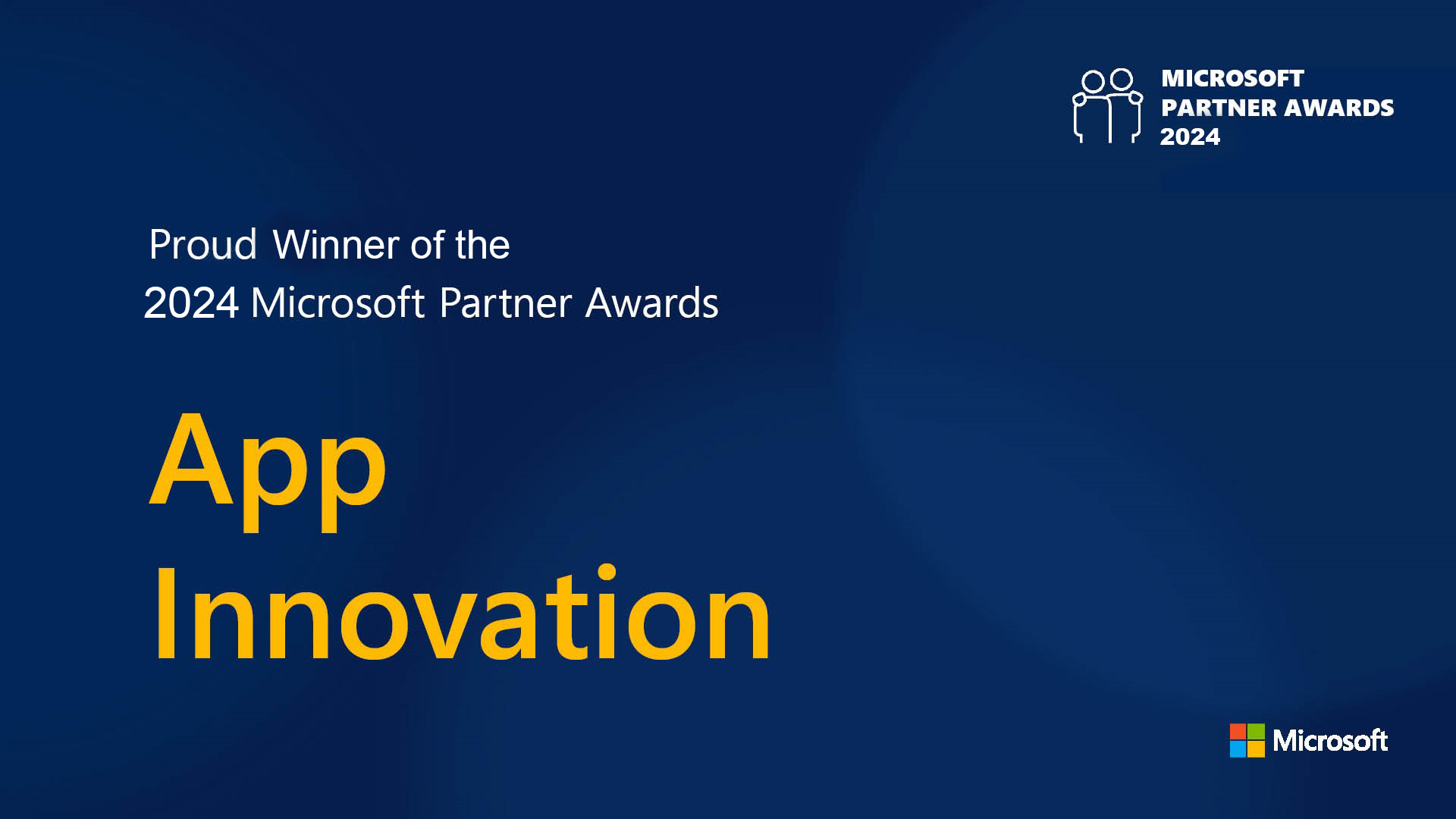 MICROSOFT
PARTNER AWARDS
2024

Proud Winner of the
2024 Microsoft Partner Awards

App
Innovation

Microsoft